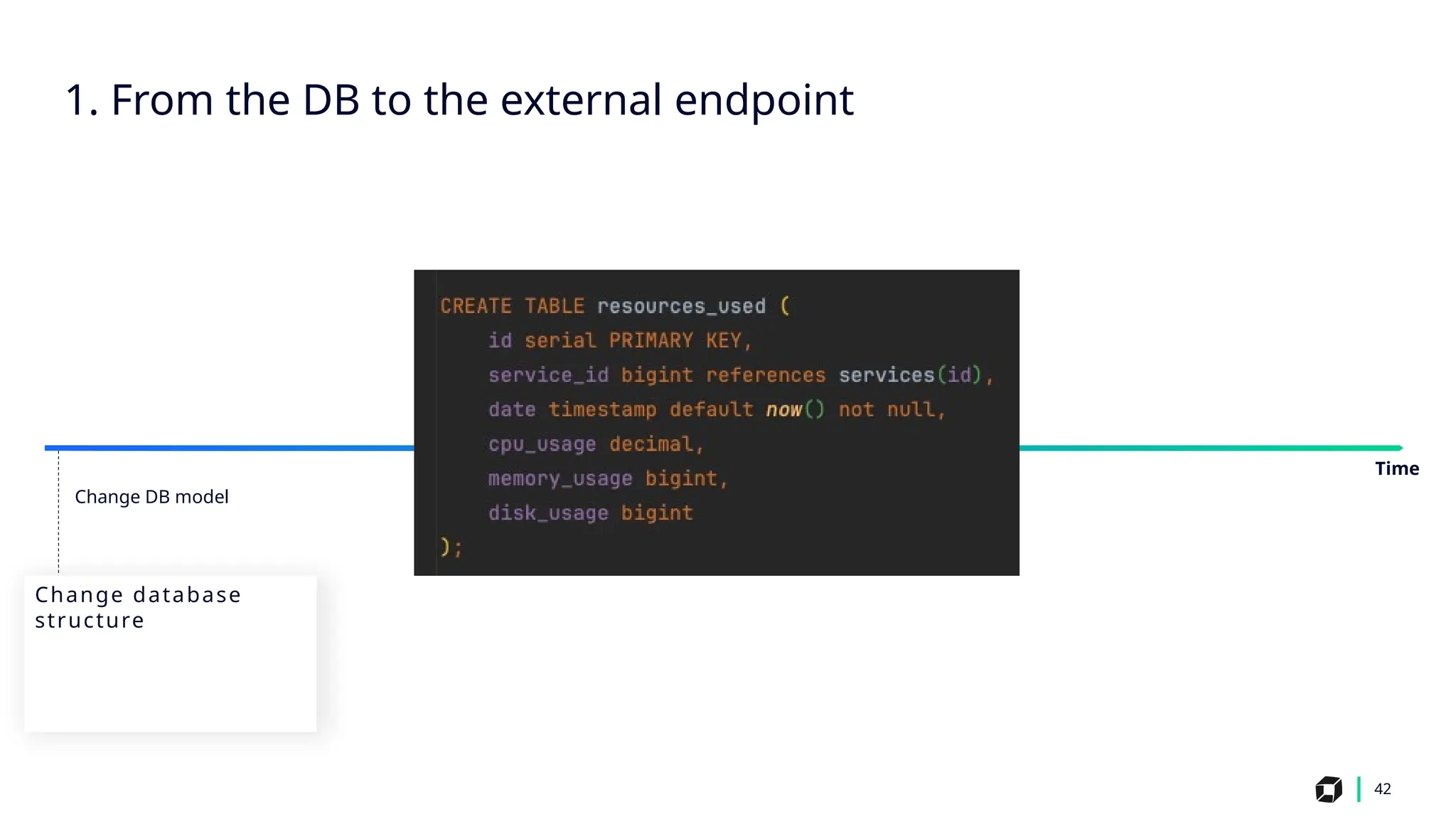 1. From the DB to the external endpoint

CREATE TABLE resources_used (
    id serial PRIMARY KEY,
    service_id bigint references services(id),
    date timestamp default now() not null,
    cpu_usage decimal,
    memory_usage bigint,
    disk_usage bigint
);

Time

Change DB model

Change database structure

42